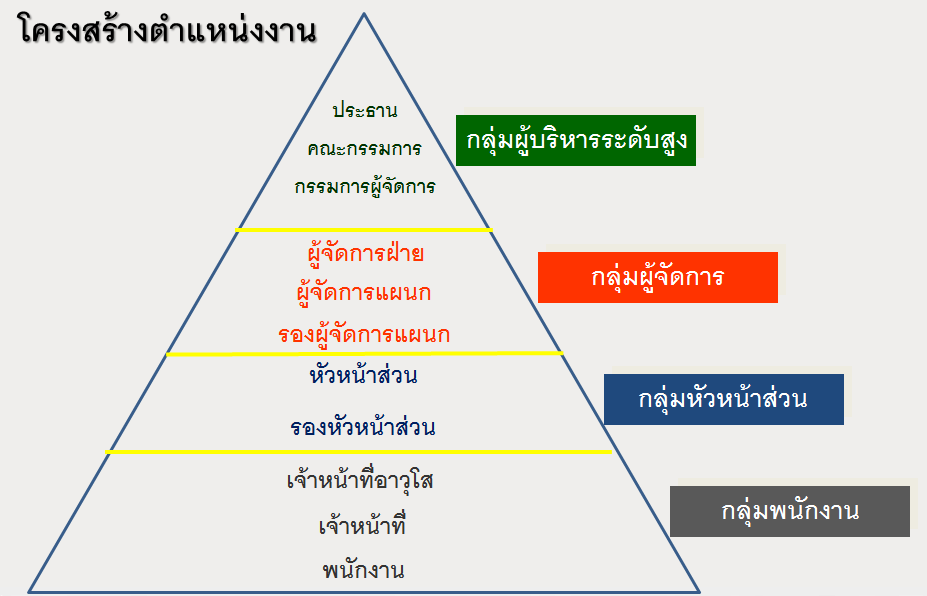 โครงสร้างตำแหน่งงาน

ประธาน
คณะกรรมการ
กรรมการผู้จัดการ

กลุ่มผู้บริหารระดับสูง

ผู้จัดการฝ่าย
ผู้จัดการแผนก
รองผู้จัดการแผนก

กลุ่มผู้จัดการ

หัวหน้าส่วน
รองหัวหน้าส่วน

กลุ่มหัวหน้าส่วน

เจ้าหน้าที่อาวุโส
เจ้าหน้าที่
พนักงาน

กลุ่มพนักงาน